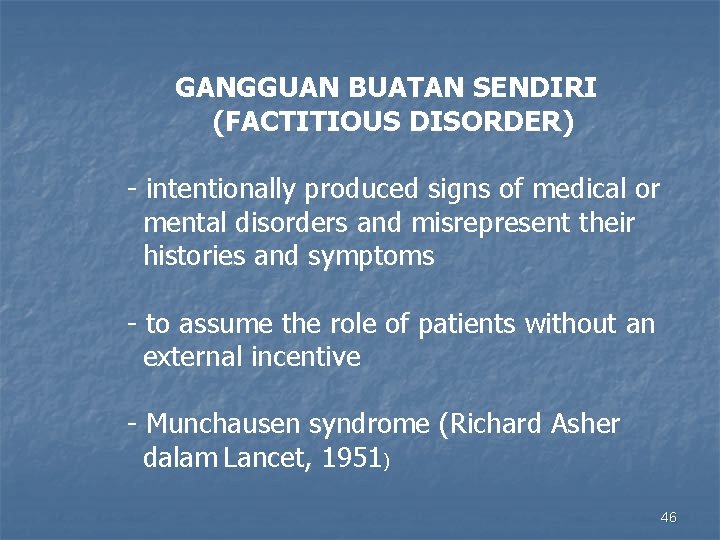 GANGGUAN BUATAN SENDIRI
(FACTITIOUS DISORDER)

- intentionally produced signs of medical or mental disorders and misrepresent their histories and symptoms

- to assume the role of patients without an external incentive

- Munchausen syndrome (Richard Asher dalam Lancet, 1951)

46